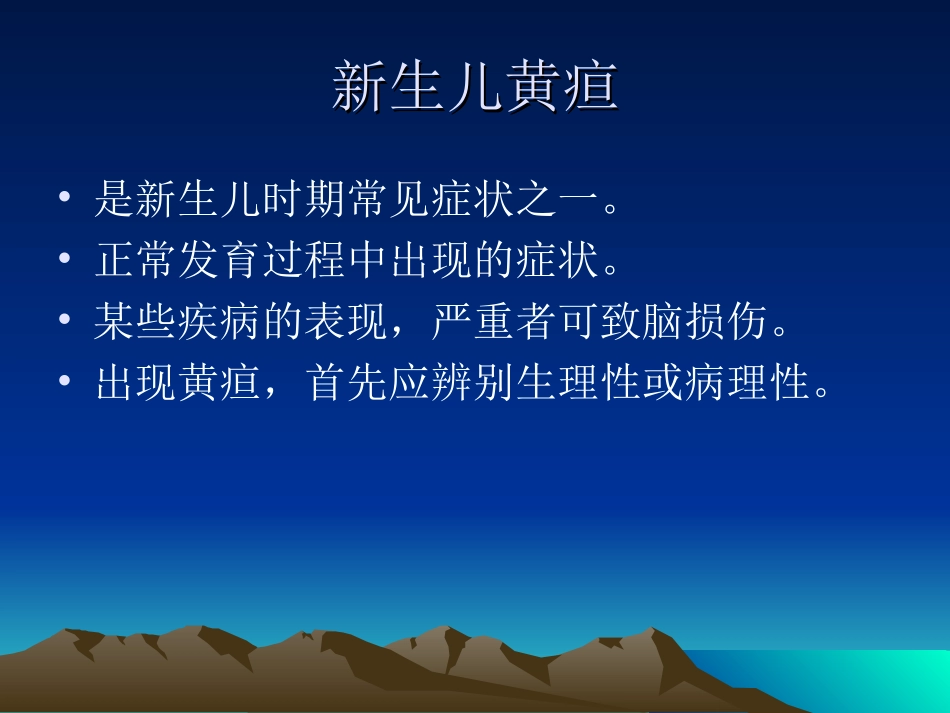 新生儿黄疸

• 是新生儿时期常见症状之一。
• 正常发育过程中出现的症状。
• 某些疾病的表现，严重者可致脑损伤。
• 出现黄疸，首先应辨别生理性或病理性。